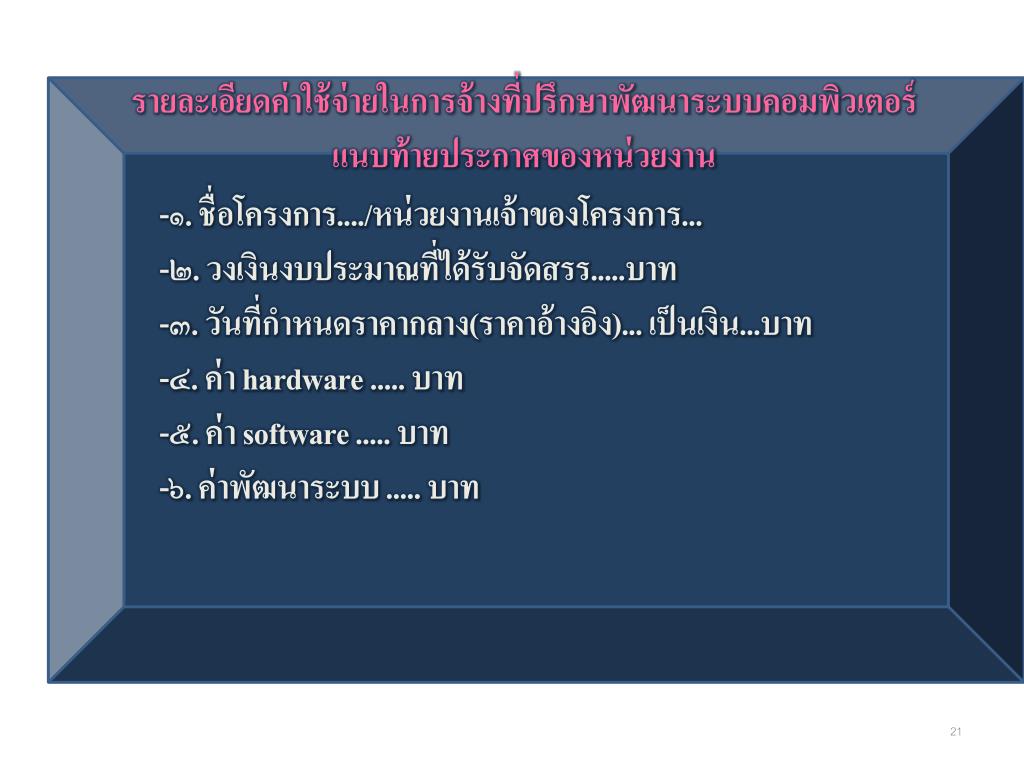 รายละเอียดค่าใช้จ่ายในการจ้างที่ปรึกษาพัฒนาระบบคอมพิวเตอร์ แนบท้ายประกาศของหน่วยงาน

-๑. ชื่อโครงการ..../หน่วยงานเจ้าของโครงการ...

-๒. วงเงินงบประมาณที่ได้รับจัดสรร.....บาท

-๓. วันที่กำหนดราคากลาง(ราคาอ้างอิง)... เป็นเงิน...บาท

-๔. ค่า hardware ..... บาท

-๕. ค่า software ..... บาท

-๖. ค่าพัฒนาระบบ ..... บาท

21